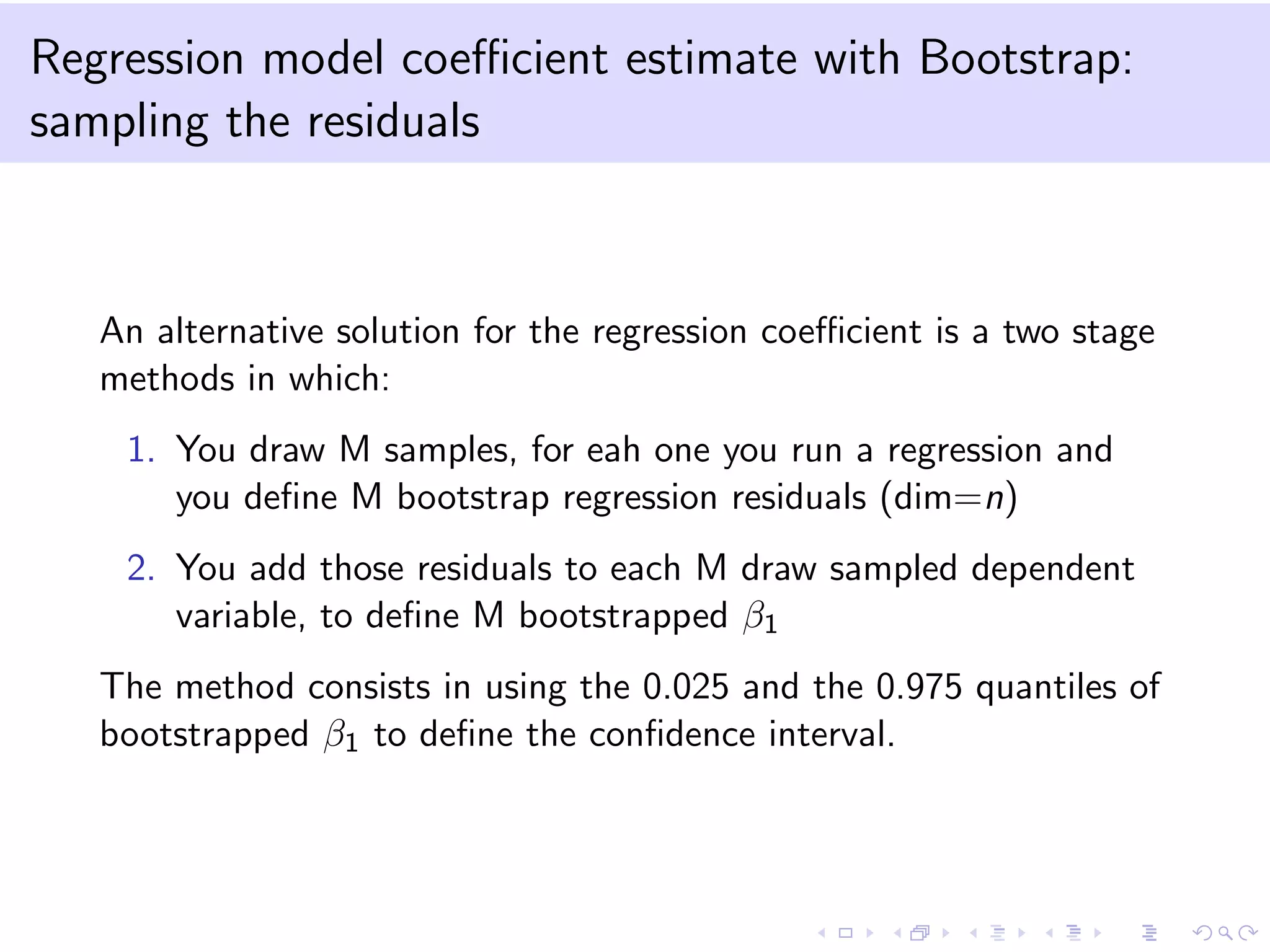 Regression model coefficient estimate with Bootstrap: sampling the residuals

An alternative solution for the regression coefficient is a two stage methods in which:

1. You draw M samples, for eah one you run a regression and you define M bootstrap regression residuals (dim=$n$)

2. You add those residuals to each M draw sampled dependent variable, to define M bootstrapped $\beta_1$

The method consists in using the 0.025 and the 0.975 quantiles of bootstrapped $\beta_1$ to define the confidence interval.